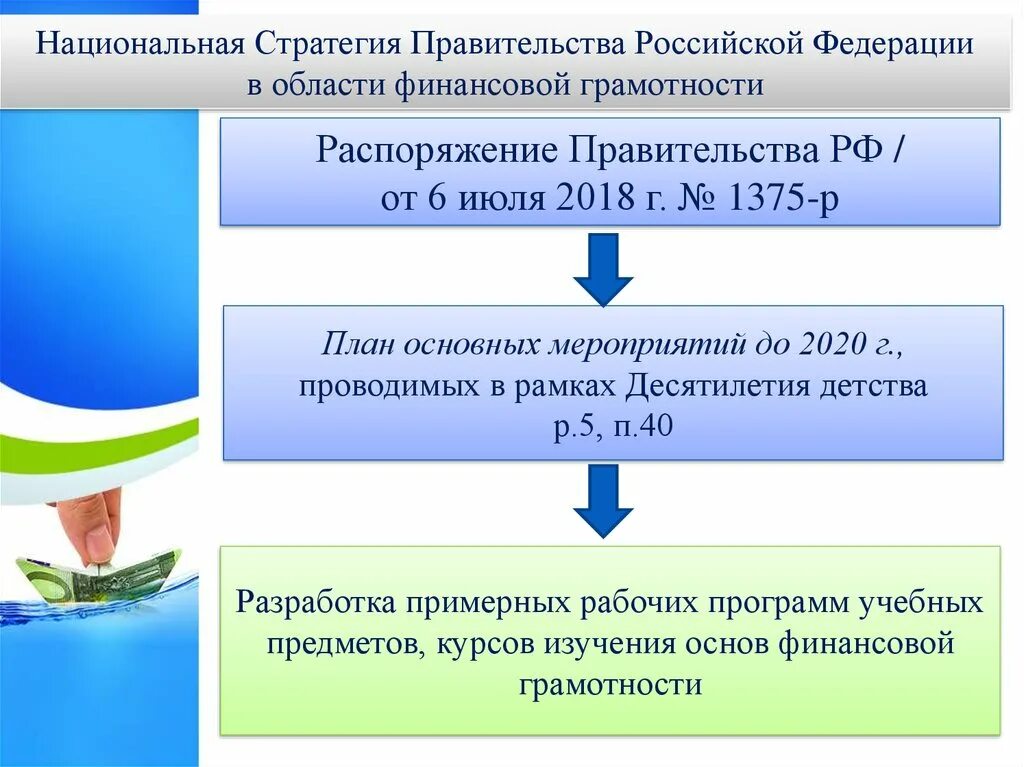 Национальная Стратегия Правительства Российской Федерации в области финансовой грамотности

Распоряжение Правительства РФ / от 6 июля 2018 г. № 1375-р

План основных мероприятий до 2020 г., проводимых в рамках Десятилетия детства р.5, п.40

Разработка примерных рабочих программ учебных предметов, курсов изучения основ финансовой грамотности